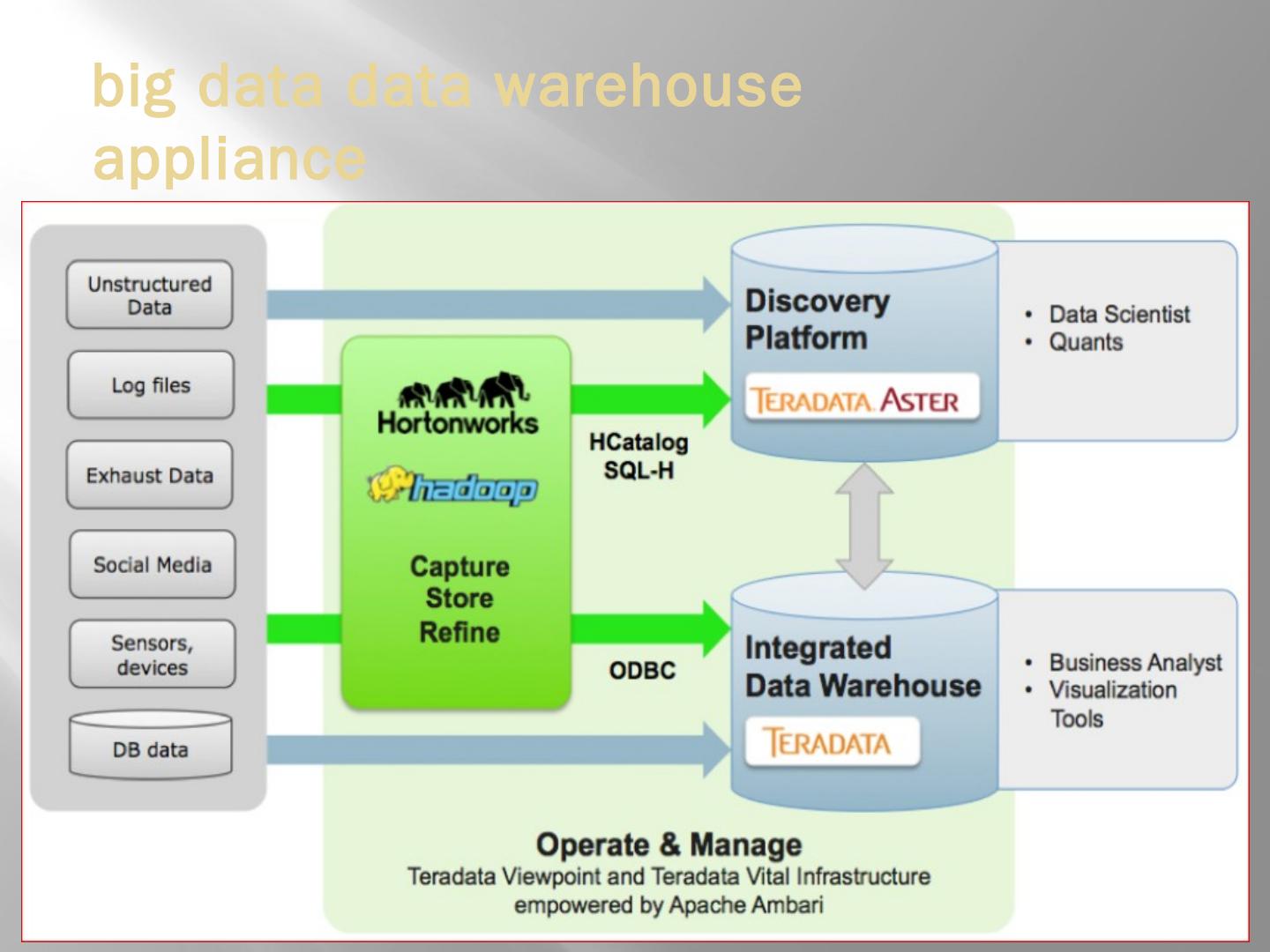 big data data warehouse appliance

Unstructured Data

Log files

Exhaust Data

Social Media

Sensors, devices

DB data

Hortonworks

hadoop

Capture
Store
Refine

HCatalog
SQL-H

ODBC

Discovery Platform

TERADATA ASTER

• Data Scientist
• Quants

Integrated Data Warehouse

TERADATA

• Business Analyst
• Visualization Tools

Operate & Manage
Teradata Viewpoint and Teradata Vital Infrastructure empowered by Apache Ambari